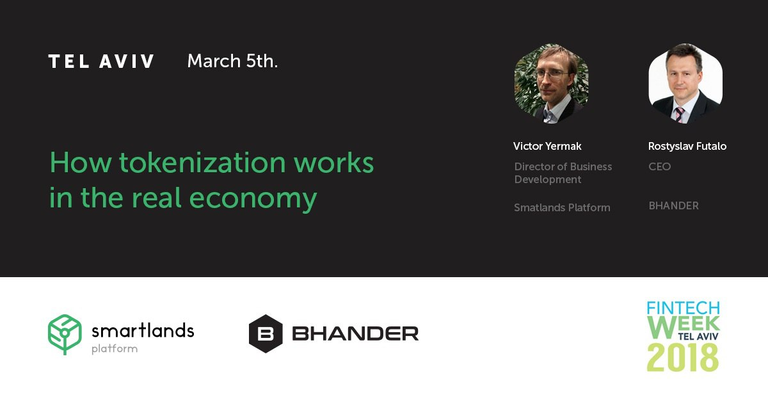 TEL AVIV March 5th.

How tokenization works in the real economy

Victor Yermak
Director of Business Development
Smatlands Platform

Rostyslav Futalo
CEO
BHANDER

smartlands platform

B BHANDER

FINTECH WEEK TEL AVIV 2018